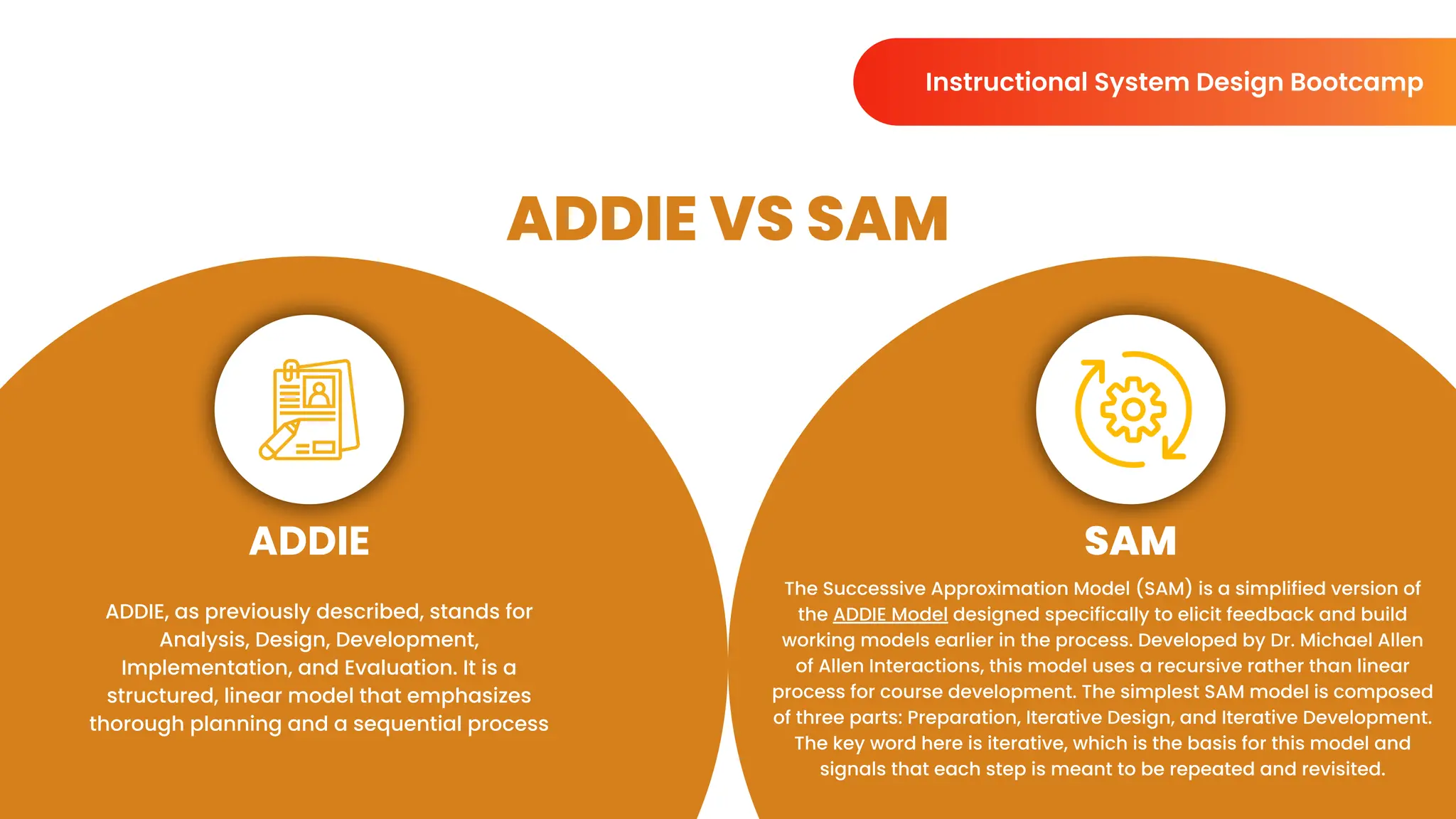 Instructional System Design Bootcamp

ADDIE VS SAM

ADDIE

ADDIE, as previously described, stands for Analysis, Design, Development, Implementation, and Evaluation. It is a structured, linear model that emphasizes thorough planning and a sequential process

SAM

The Successive Approximation Model (SAM) is a simplified version of the ADDIE Model designed specifically to elicit feedback and build working models earlier in the process. Developed by Dr. Michael Allen of Allen Interactions, this model uses a recursive rather than linear process for course development. The simplest SAM model is composed of three parts: Preparation, Iterative Design, and Iterative Development. The key word here is iterative, which is the basis for this model and signals that each step is meant to be repeated and revisited.